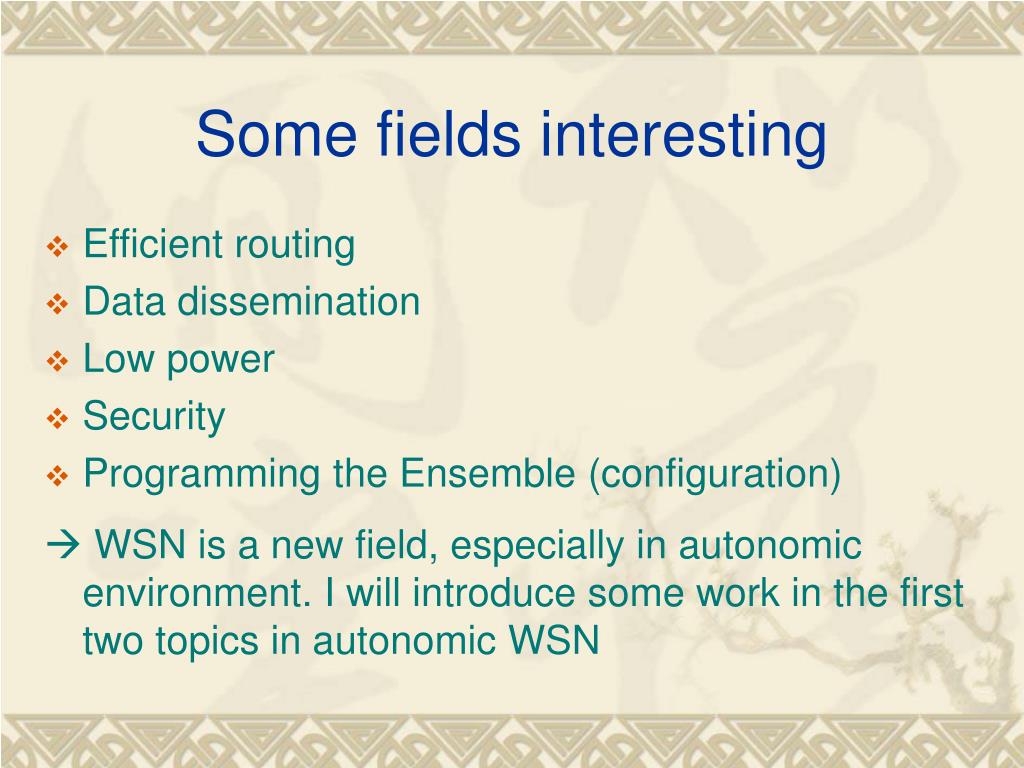 Some fields interesting

❖ Efficient routing
❖ Data dissemination
❖ Low power
❖ Security
❖ Programming the Ensemble (configuration)

→ WSN is a new field, especially in autonomic environment. I will introduce some work in the first two topics in autonomic WSN